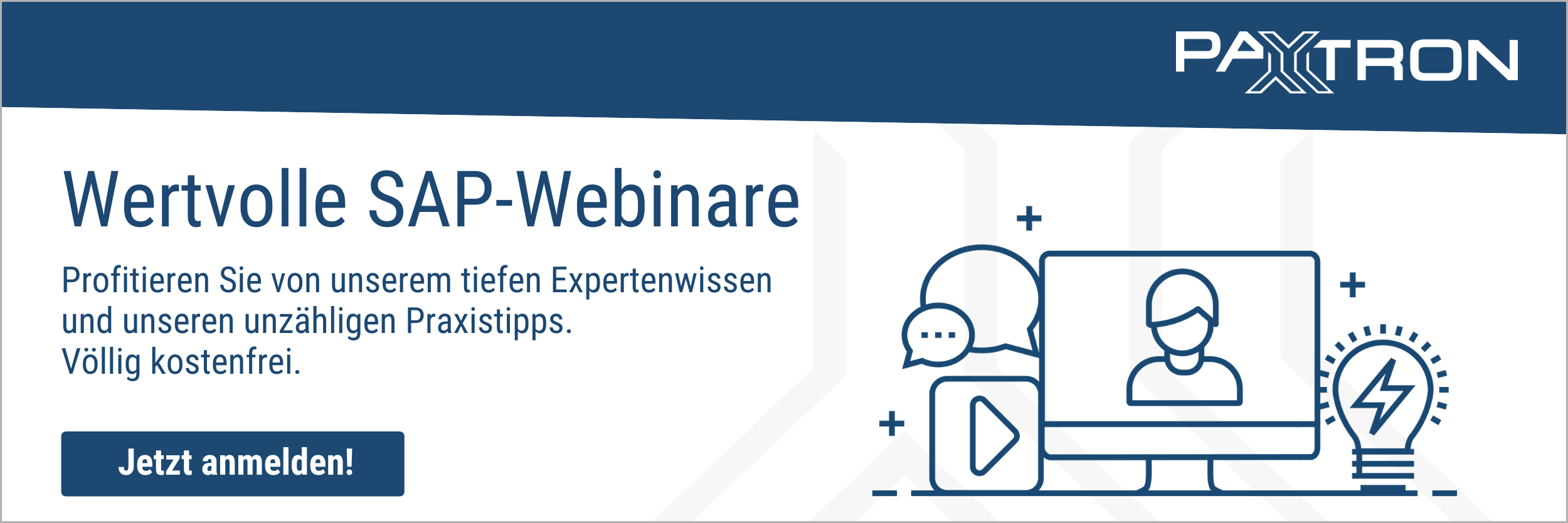 PAXTRON

Wertvolle SAP-Webinare

Profitieren Sie von unserem tiefen Expertenwissen und unseren unzähligen Praxistipps.
Völlig kostenfrei.

Jetzt anmelden!